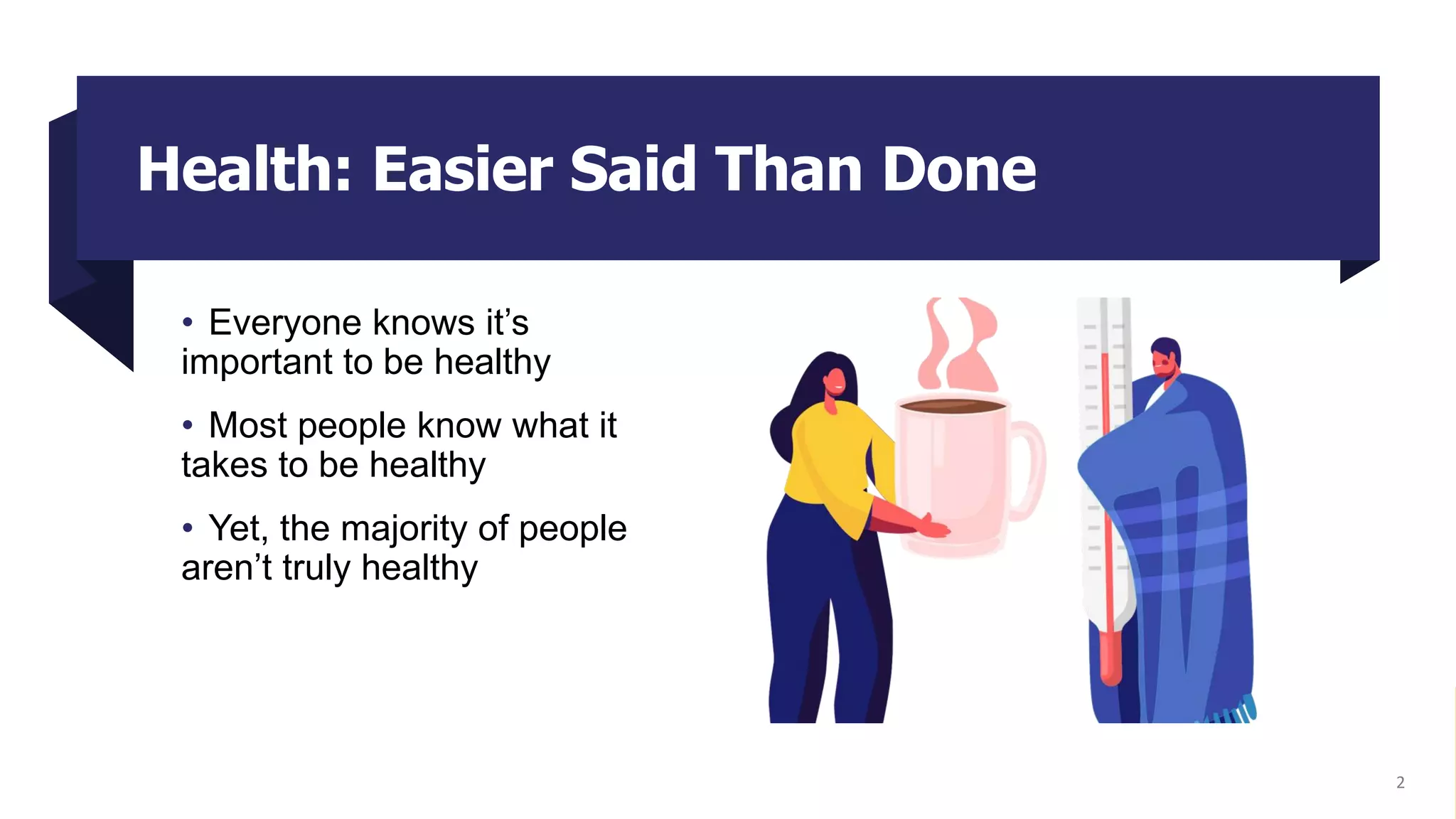 Health: Easier Said Than Done

• Everyone knows it’s important to be healthy

• Most people know what it takes to be healthy

• Yet, the majority of people aren’t truly healthy

2